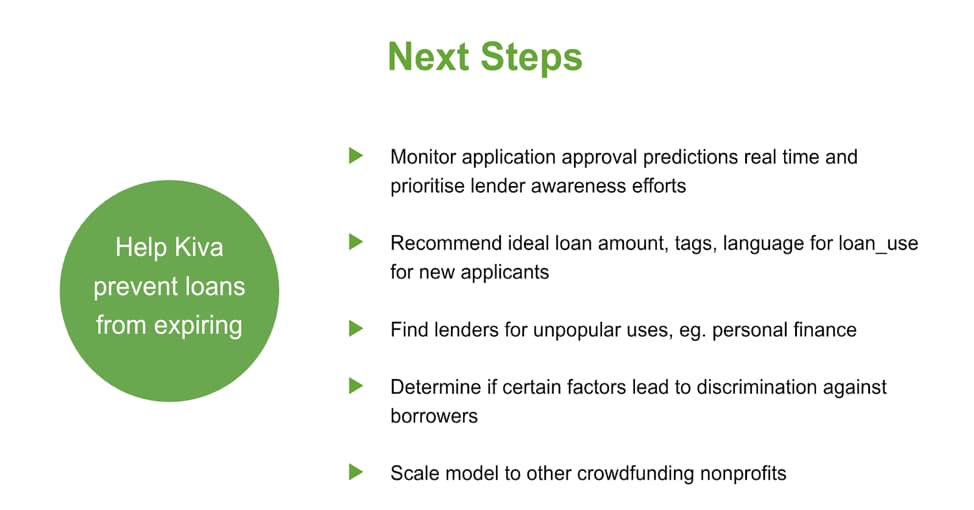 Next Steps

Help Kiva prevent loans from expiring

Monitor application approval predictions real time and prioritise lender awareness efforts

Recommend ideal loan amount, tags, language for loan_use for new applicants

Find lenders for unpopular uses, eg. personal finance

Determine if certain factors lead to discrimination against borrowers

Scale model to other crowdfunding nonprofits